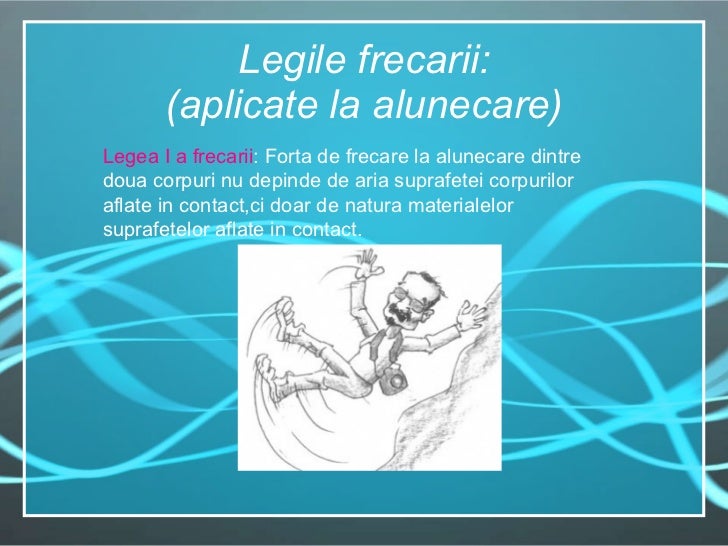 Legile frecarii:
(aplicate la alunecare)

Legea I a frecarii: Forta de frecare la alunecare dintre doua corpuri nu depinde de aria suprafetei corpurilor aflate in contact,ci doar de natura materialelor suprafetelor aflate in contact.